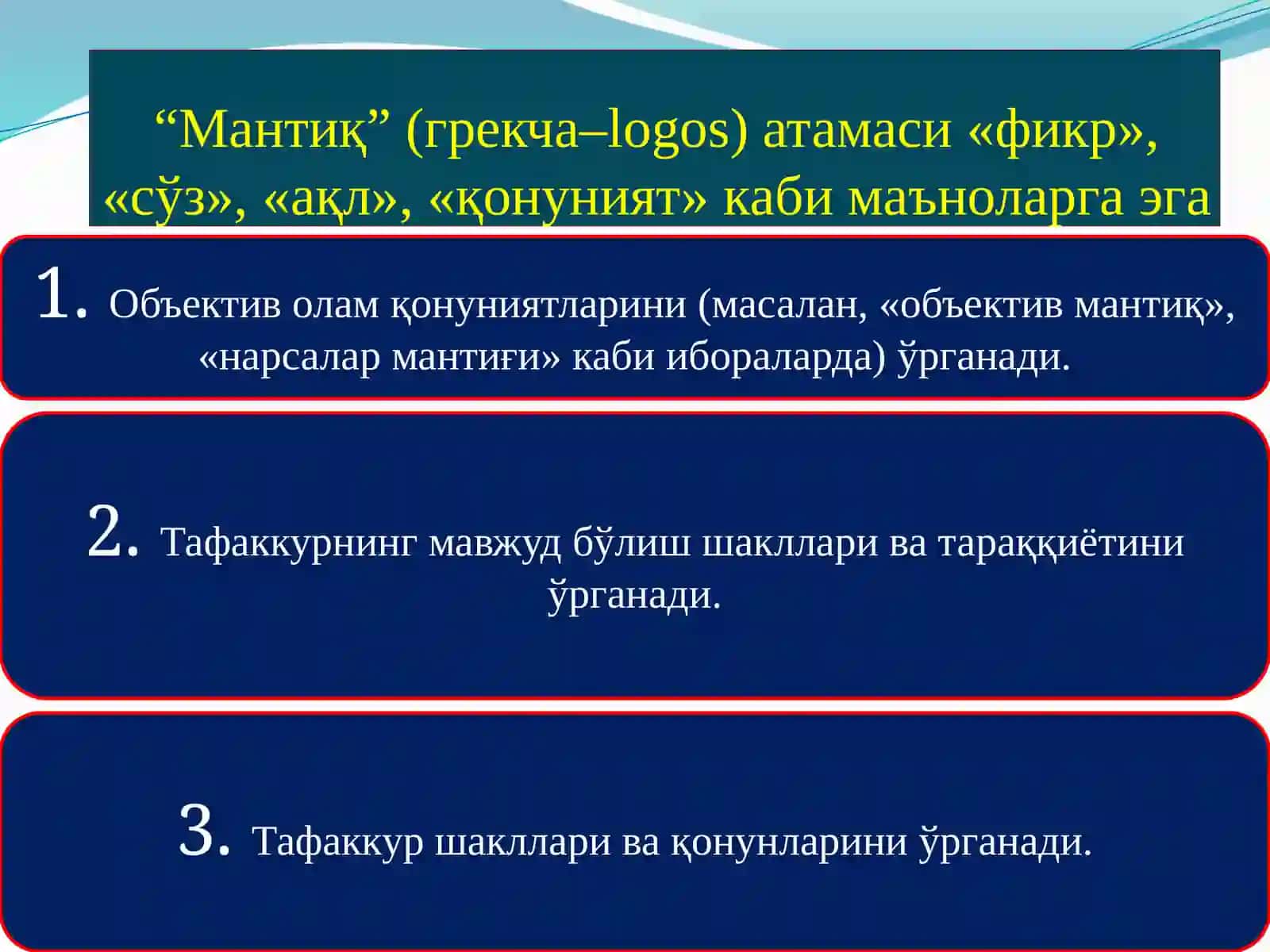 “Мантиқ” (грекча–logos) атамаси «фикр», «сўз», «ақл», «қонуният» каби маъноларга эга

1. Объектив олам қонуниятларини (масалан, «объектив мантиқ», «нарсалар мантиғи» каби ибораларда) ўрганади.

2. Тафаккурнинг мавжуд бўлиш шакллари ва тараққиётини ўрганади.

3. Тафаккур шакллари ва қонунларини ўрганади.